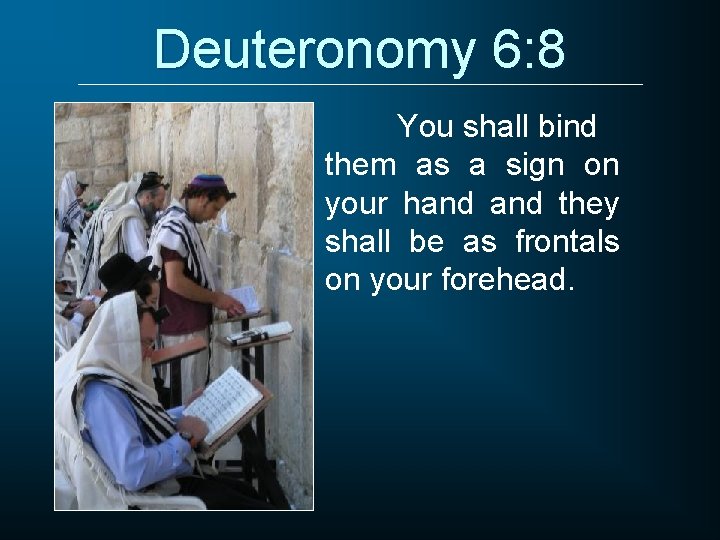 Deuteronomy 6:8

You shall bind them as a sign on your hand and they shall be as frontals on your forehead.